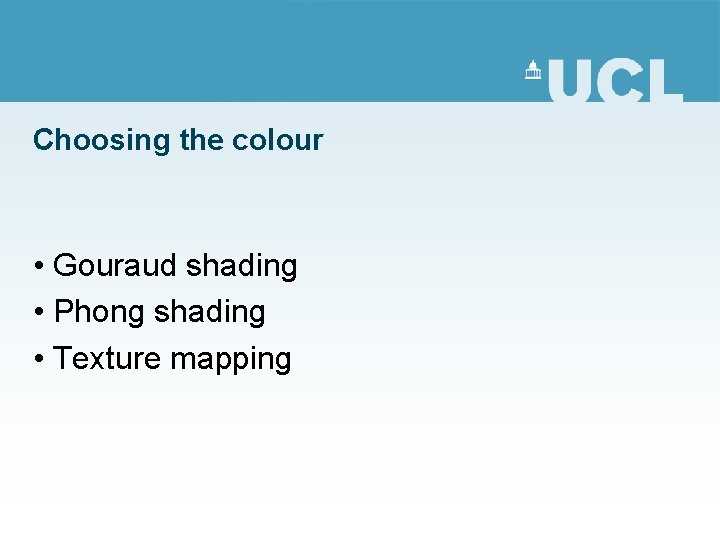 UCL

Choosing the colour

• Gouraud shading
• Phong shading
• Texture mapping